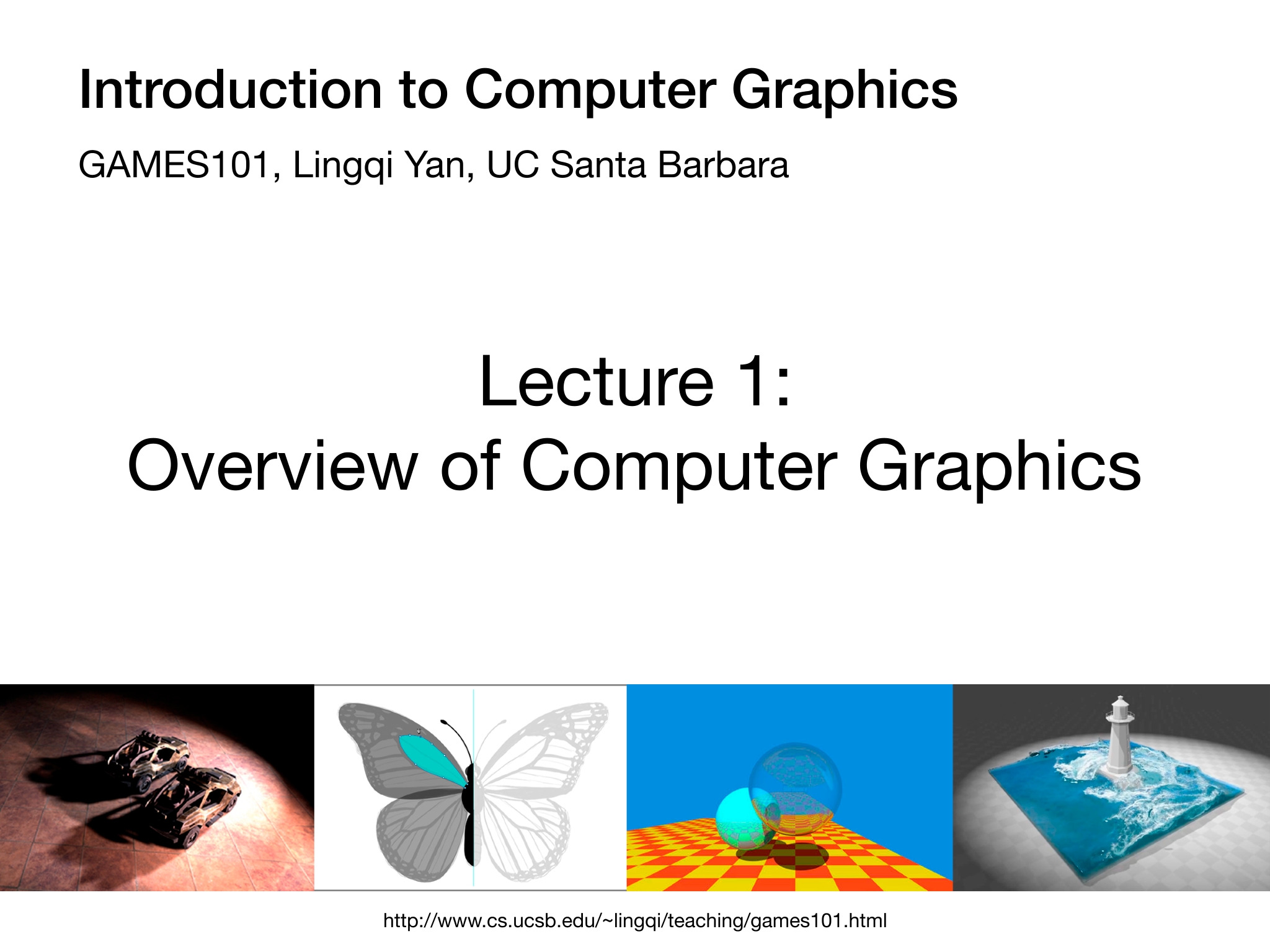 Introduction to Computer Graphics

GAMES101, Lingqi Yan, UC Santa Barbara

Lecture 1:
Overview of Computer Graphics

http://www.cs.ucsb.edu/~lingqi/teaching/games101.html